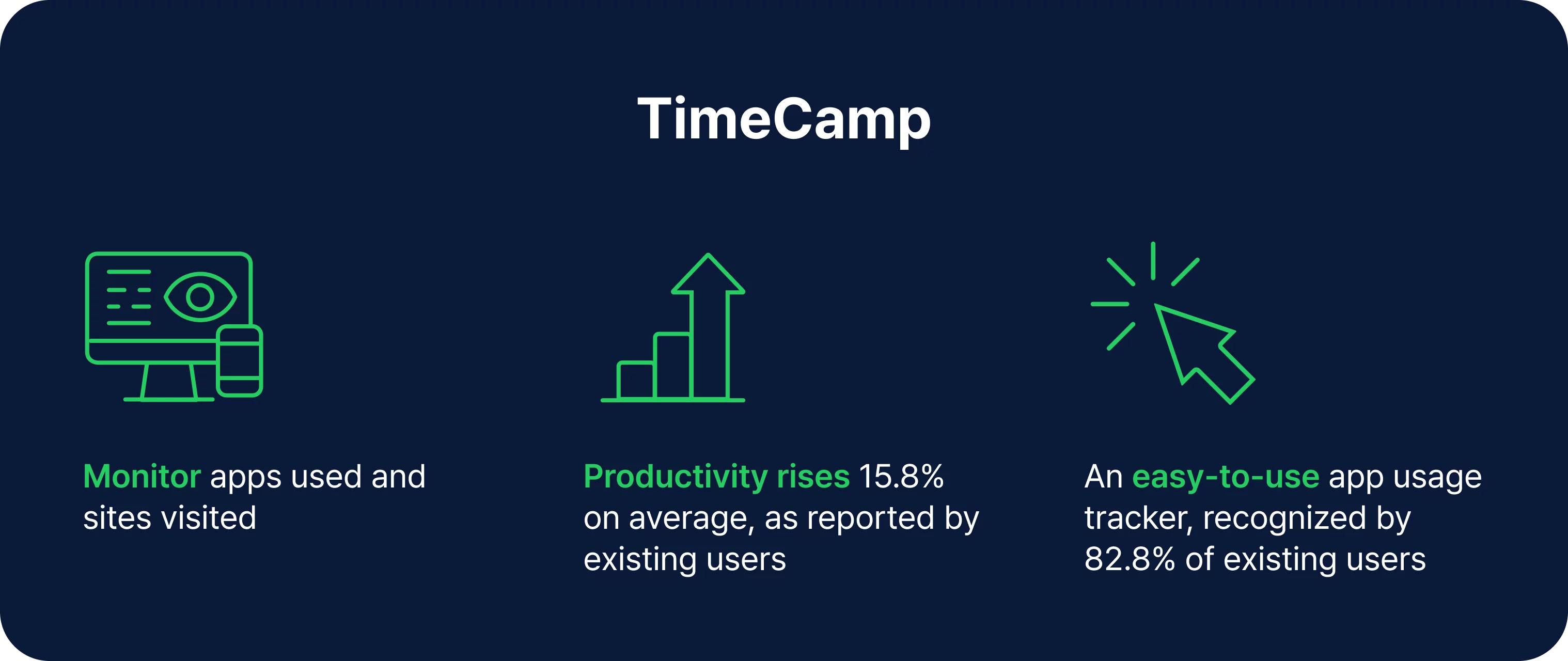 TimeCamp

Monitor apps used and sites visited

Productivity rises 15.8% on average, as reported by existing users

An easy-to-use app usage tracker, recognized by 82.8% of existing users